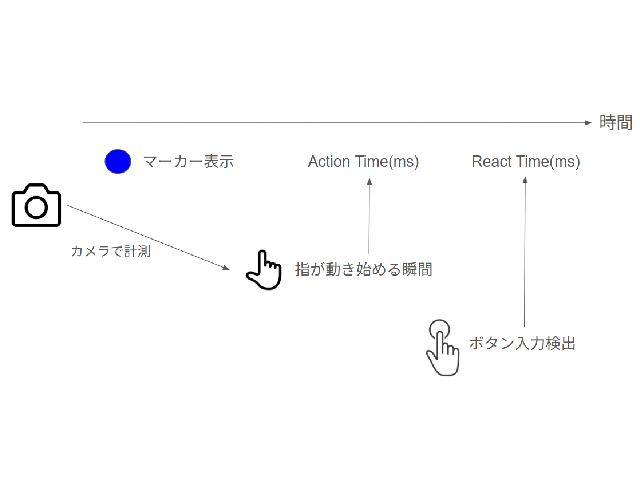 時間

マーカー表示

Action Time(ms)

React Time(ms)

カメラで計測

指が動き始める瞬間

ボタン入力検出